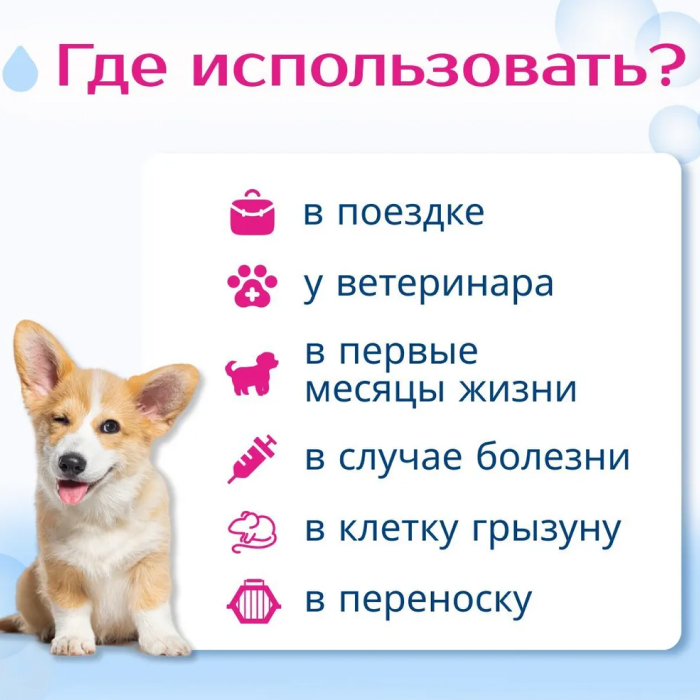 Где использовать?

в поездке

у ветеринара

в первые месяцы жизни

в случае болезни

в клетку грызуну

в переноску